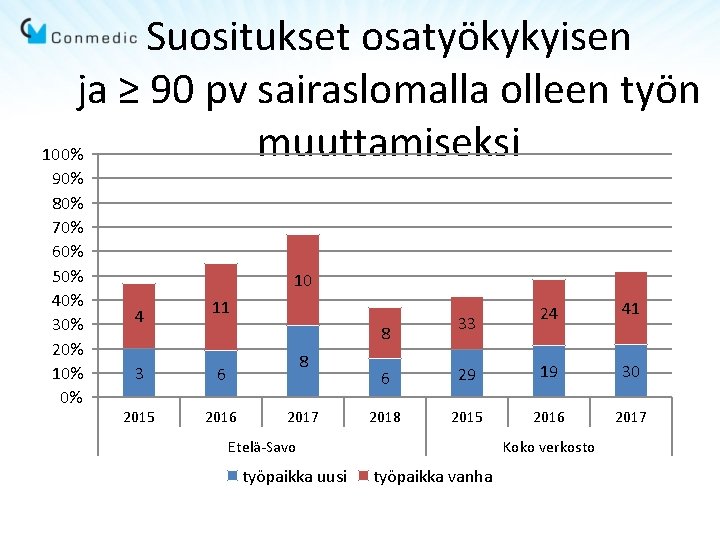 Conmedic

Suositukset osatyökykyisen ja ≥ 90 pv sairaslomalla olleen työn muuttamiseksi

100%
90%
80%
70%
60%
50%
40%
30%
20%
10%
0%

4
3
11
6
10
8
8
6
33
29
24
19
41
30

2015
2016
2017
2018
2015
2016
2017

Etelä-Savo
Koko verkosto

työpaikka uusi
työpaikka vanha